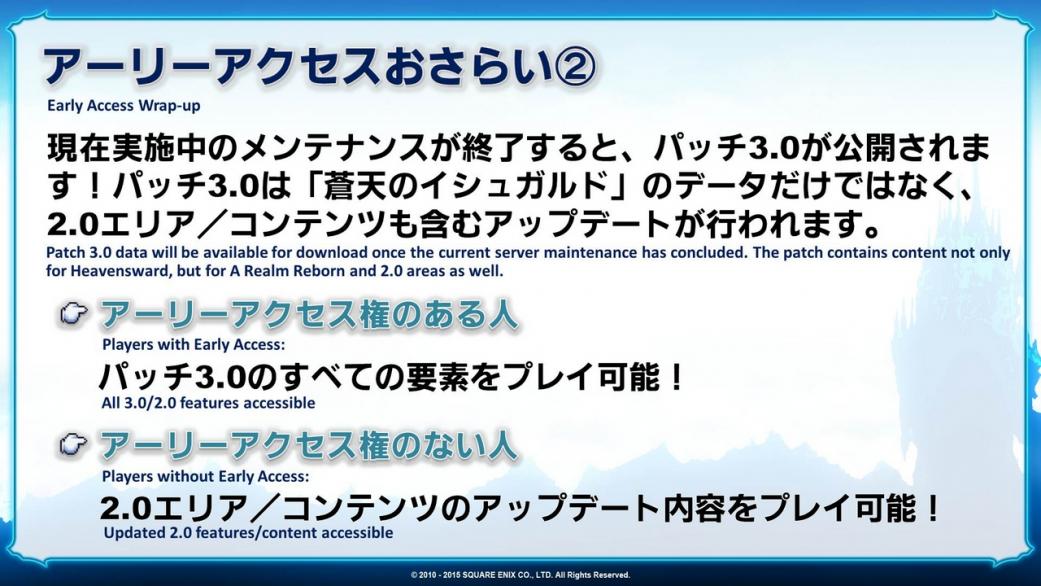 アーリーアクセスおさらい②
Early Access Wrap-up

現在実施中のメンテナンスが終了すると、パッチ3.0が公開されます！パッチ3.0は「蒼天のイシュガルド」のデータだけではなく、2.0エリア／コンテンツも含むアップデートが行われます。
Patch 3.0 data will be available for download once the current server maintenance has concluded. The patch contains content not only for Heavensward, but for A Realm Reborn and 2.0 areas as well.

アーリーアクセス権のある人
Players with Early Access:
パッチ3.0のすべての要素をプレイ可能！
All 3.0/2.0 features accessible

アーリーアクセス権のない人
Players without Early Access:
2.0エリア／コンテンツのアップデート内容をプレイ可能！
Updated 2.0 features/content accessible

© 2010 - 2015 SQUARE ENIX CO., LTD. All Rights Reserved.